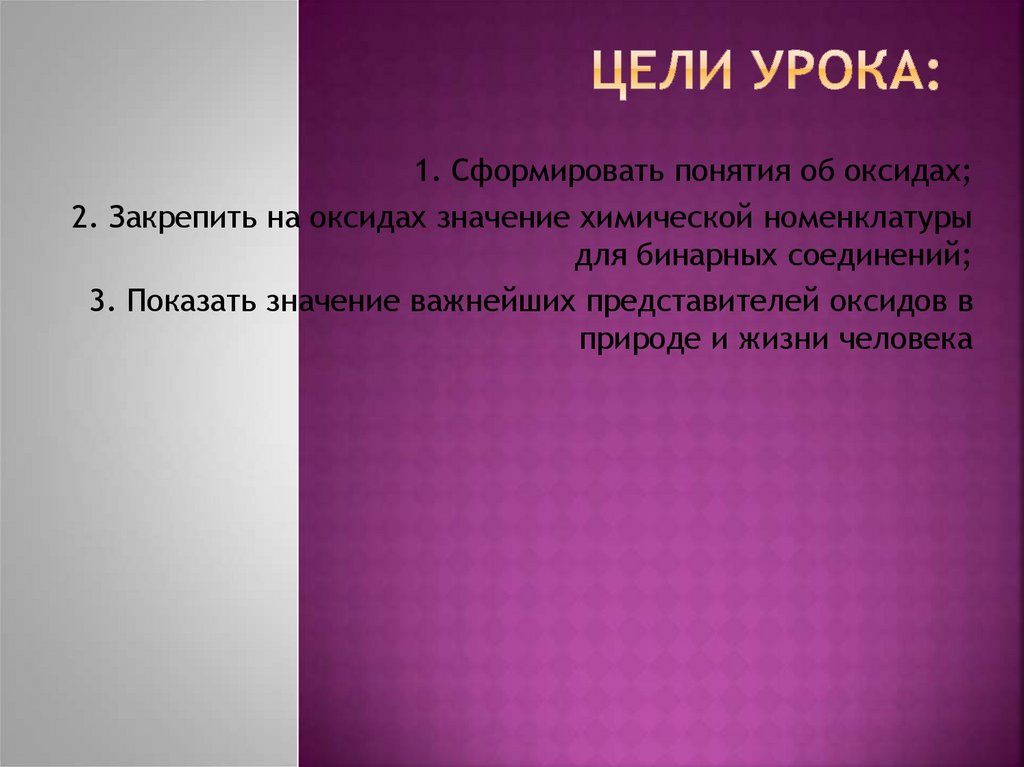 ЦЕЛИ УРОКА:

1. Сформировать понятия об оксидах;

2. Закрепить на оксидах значение химической номенклатуры для бинарных соединений;

3. Показать значение важнейших представителей оксидов в природе и жизни человека